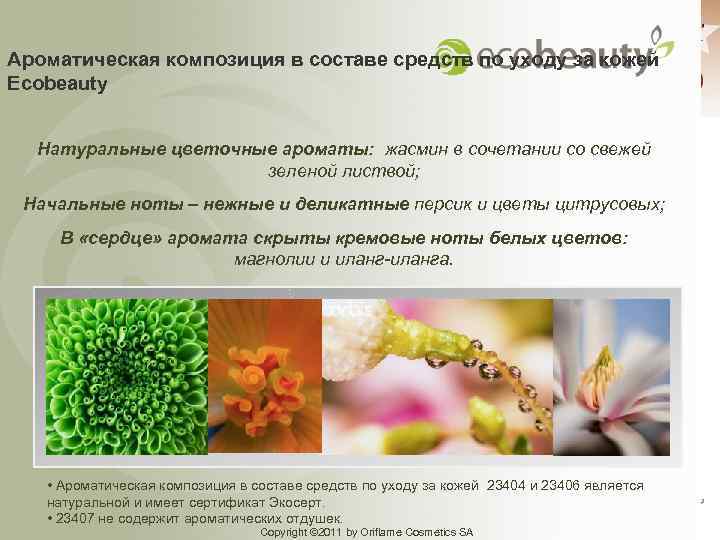 ecobeauty

Ароматическая композиция в составе средств по уходу за кожей Ecobeauty

Натуральные цветочные ароматы: жасмин в сочетании со свежей зеленой листвой;

Начальные ноты – нежные и деликатные персик и цветы цитрусовых;

В «сердце» аромата скрыты кремовые ноты белых цветов: магнолии и иланг-иланга.

• Ароматическая композиция в составе средств по уходу за кожей 23404 и 23406 является натуральной и имеет сертификат Экосерт.
• 23407 не содержит ароматических отдушек.

Copyright ©2011 by Oriflame Cosmetics SA